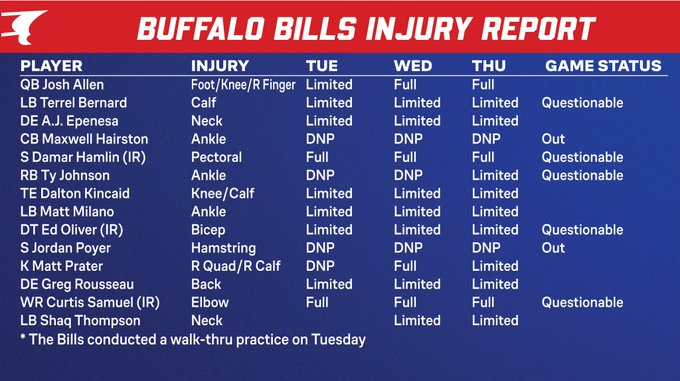 BUFFALO BILLS INJURY REPORT

| PLAYER | INJURY | TUE | WED | THU | GAME STATUS |
|---|---|---|---|---|---|
| QB Josh Allen | Foot/Knee/R Finger | Limited | Full | Full | |
| LB Terrel Bernard | Calf | Limited | Limited | Limited | Questionable |
| DE A.J. Epenesa | Neck | Limited | Limited | Limited | |
| CB Maxwell Hairston | Ankle | DNP | DNP | DNP | Out |
| S Damar Hamlin (IR) | Pectoral | Full | Full | Full | Questionable |
| RB Ty Johnson | Ankle | DNP | DNP | Limited | Questionable |
| TE Dalton Kincaid | Knee/Calf | Limited | Limited | Limited | |
| LB Matt Milano | Ankle | Limited | Limited | Limited | |
| DT Ed Oliver (IR) | Bicep | Limited | Limited | Limited | Questionable |
| S Jordan Poyer | Hamstring | DNP | DNP | DNP | Out |
| K Matt Prater | R Quad/R Calf | DNP | Full | Limited | |
| DE Greg Rousseau | Back | Limited | Limited | Limited | |
| WR Curtis Samuel (IR) | Elbow | Full | Full | Full | Questionable |
| LB Shaq Thompson | Neck | | Limited | Limited | |

* The Bills conducted a walk-thru practice on Tuesday